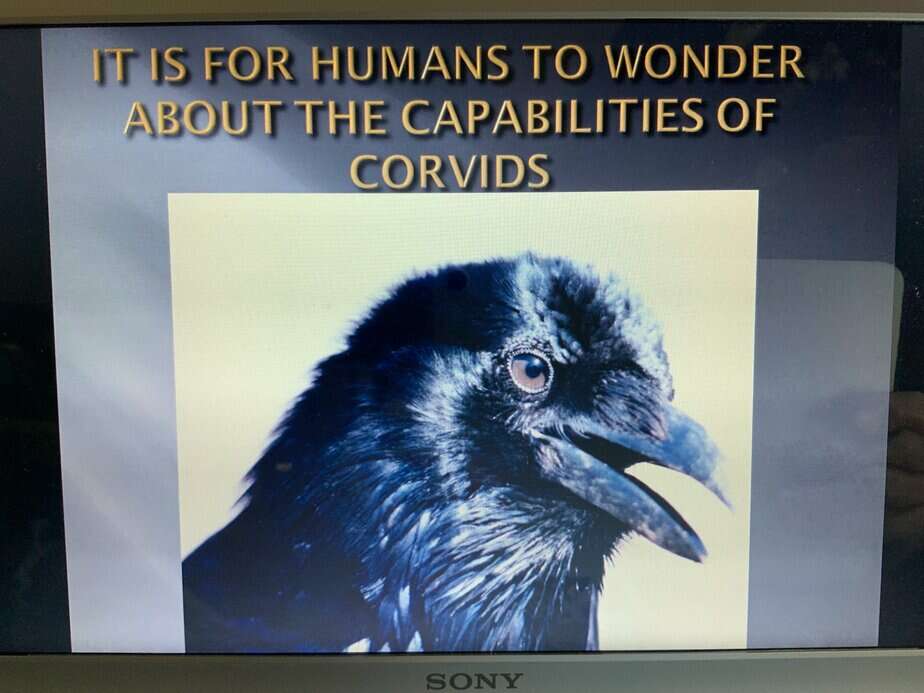 IT IS FOR HUMANS TO WONDER ABOUT THE CAPABILITIES OF CORVIDS

SONY